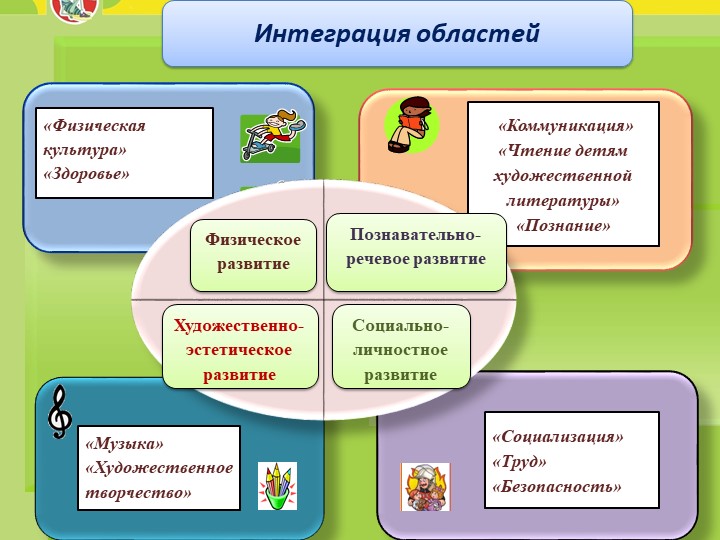 Интеграция областей

«Физическая культура»
«Здоровье»

«Коммуникация»
«Чтение детям художественной литературы»
«Познание»

Физическое развитие

Познавательно-речевое развитие

Художественно-эстетическое развитие

Социально-личностное развитие

«Музыка»
«Художественное творчество»

«Социализация»
«Труд»
«Безопасность»